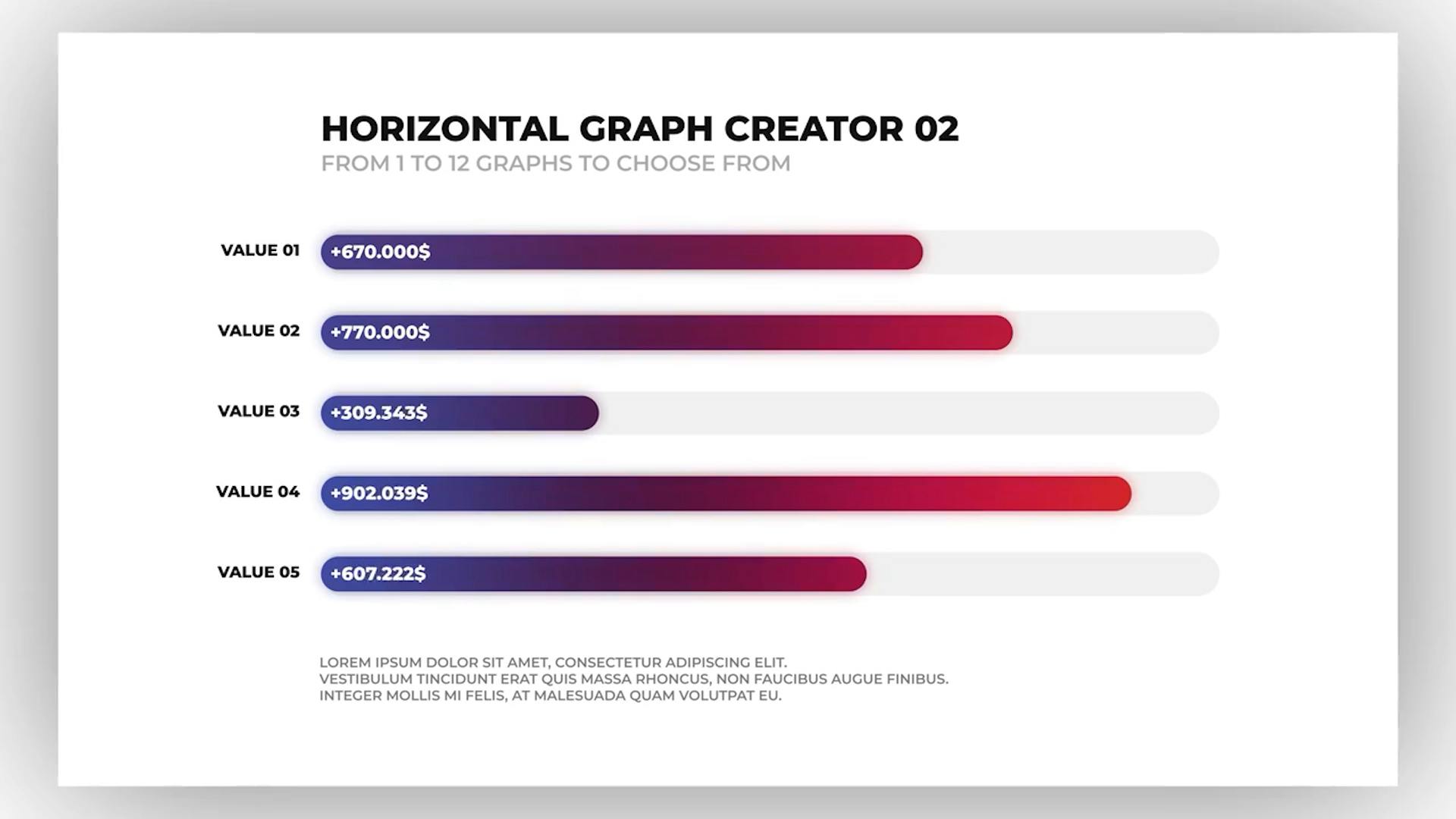 HORIZONTAL GRAPH CREATOR 02
FROM 1 TO 12 GRAPHS TO CHOOSE FROM

VALUE 01 +670.000$
VALUE 02 +770.000$
VALUE 03 +309.343$
VALUE 04 +902.039$
VALUE 05 +607.222$

LOREM IPSUM DOLOR SIT AMET, CONSECTETUR ADIPISCING ELIT. VESTIBULUM TINCIDUNT ERAT QUIS MASSA RHONCUS, NON FAUCIBUS AUGUE FINIBUS. INTEGER MOLLIS MI FELIS, AT MALESUADA QUAM VOLUTPAT EU.